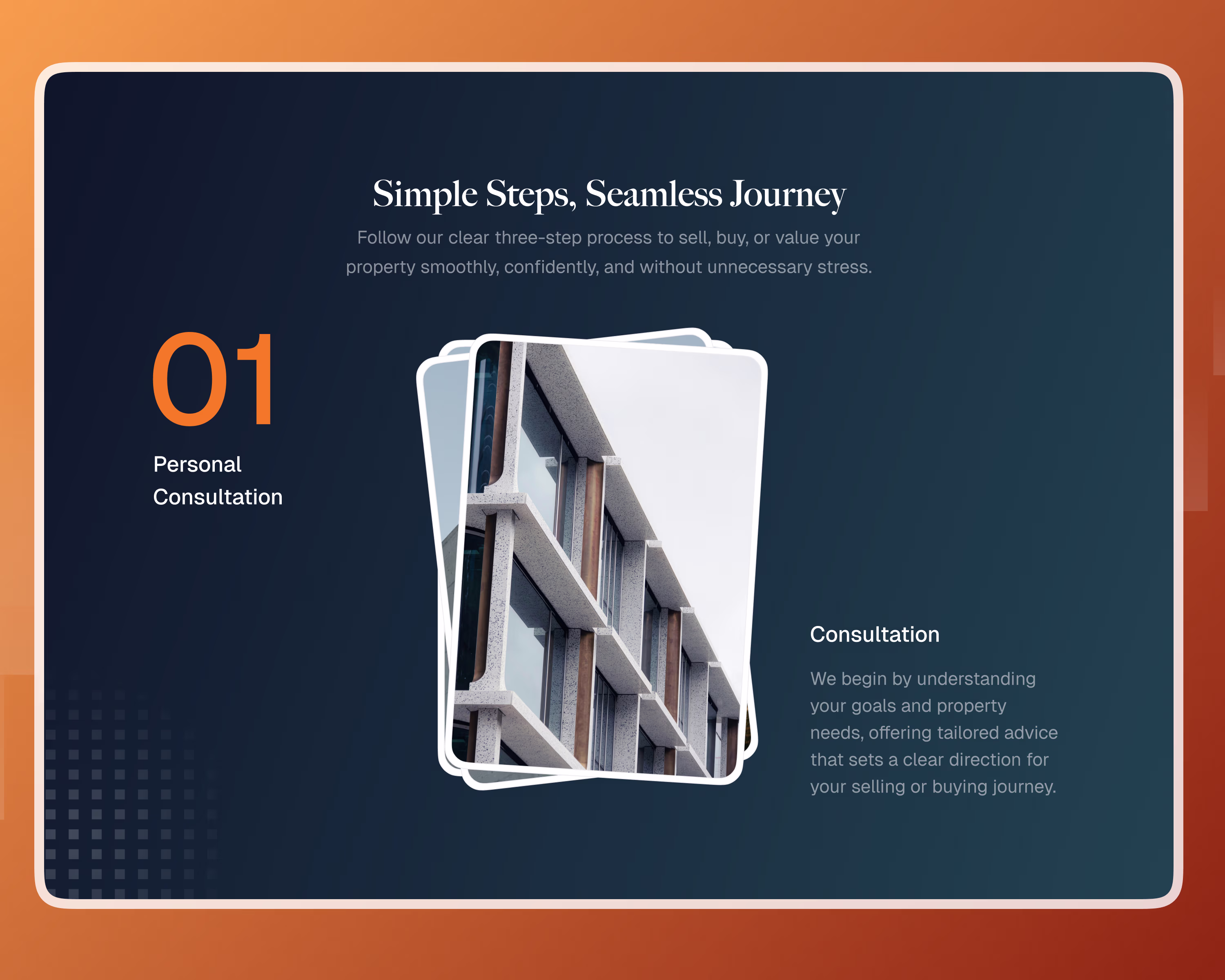 Simple Steps, Seamless Journey

Follow our clear three-step process to sell, buy, or value your property smoothly, confidently, and without unnecessary stress.

01

Personal Consultation

Consultation

We begin by understanding your goals and property needs, offering tailored advice that sets a clear direction for your selling or buying journey.